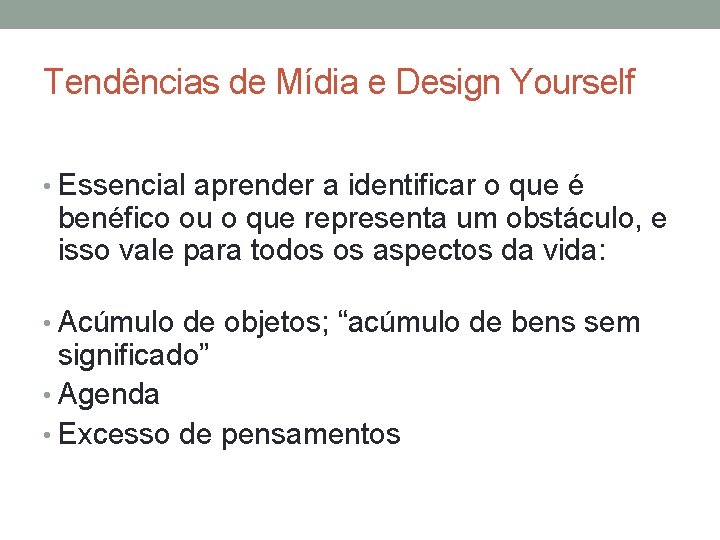 Tendências de Mídia e Design Yourself

• Essencial aprender a identificar o que é benéfico ou o que representa um obstáculo, e isso vale para todos os aspectos da vida:

• Acúmulo de objetos; “acúmulo de bens sem significado”
• Agenda
• Excesso de pensamentos